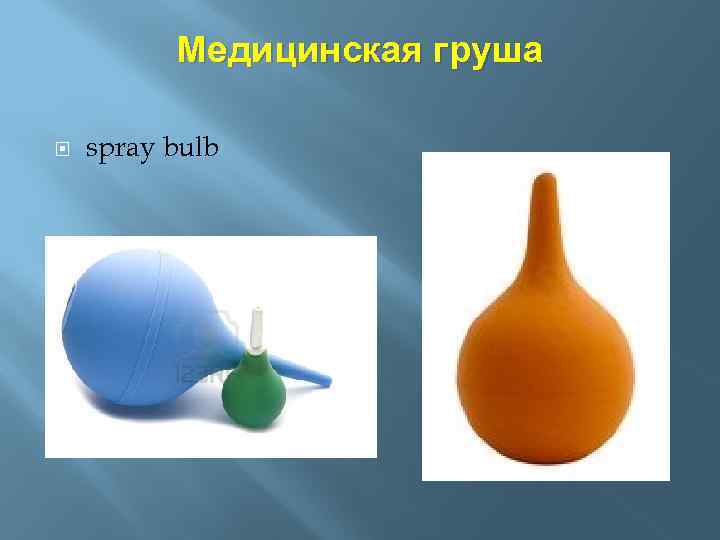 Медицинская груша

spray bulb